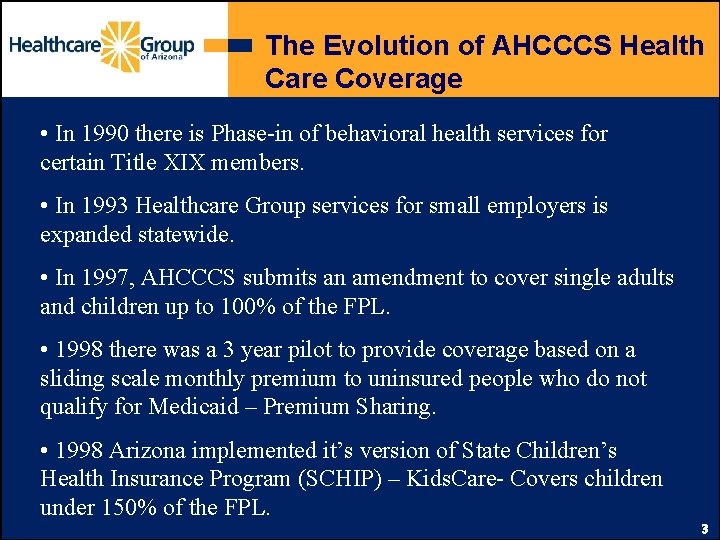 Healthcare Group of Arizona

The Evolution of AHCCCS Health Care Coverage

• In 1990 there is Phase-in of behavioral health services for certain Title XIX members.

• In 1993 Healthcare Group services for small employers is expanded statewide.

• In 1997, AHCCCS submits an amendment to cover single adults and children up to 100% of the FPL.

• 1998 there was a 3 year pilot to provide coverage based on a sliding scale monthly premium to uninsured people who do not qualify for Medicaid – Premium Sharing.

• 1998 Arizona implemented it's version of State Children's Health Insurance Program (SCHIP) – KidsCare- Covers children under 150% of the FPL.

3